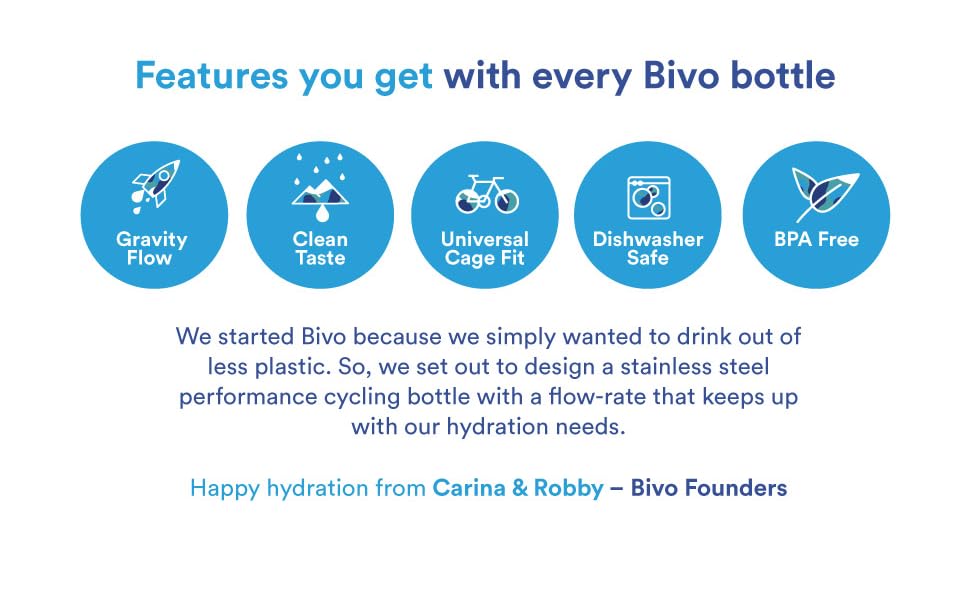 Features you get with every Bivo bottle

Gravity Flow

Clean Taste

Universal Cage Fit

Dishwasher Safe

BPA Free

We started Bivo because we simply wanted to drink out of less plastic. So, we set out to design a stainless steel performance cycling bottle with a flow-rate that keeps up with our hydration needs.

Happy hydration from Carina & Robby – Bivo Founders